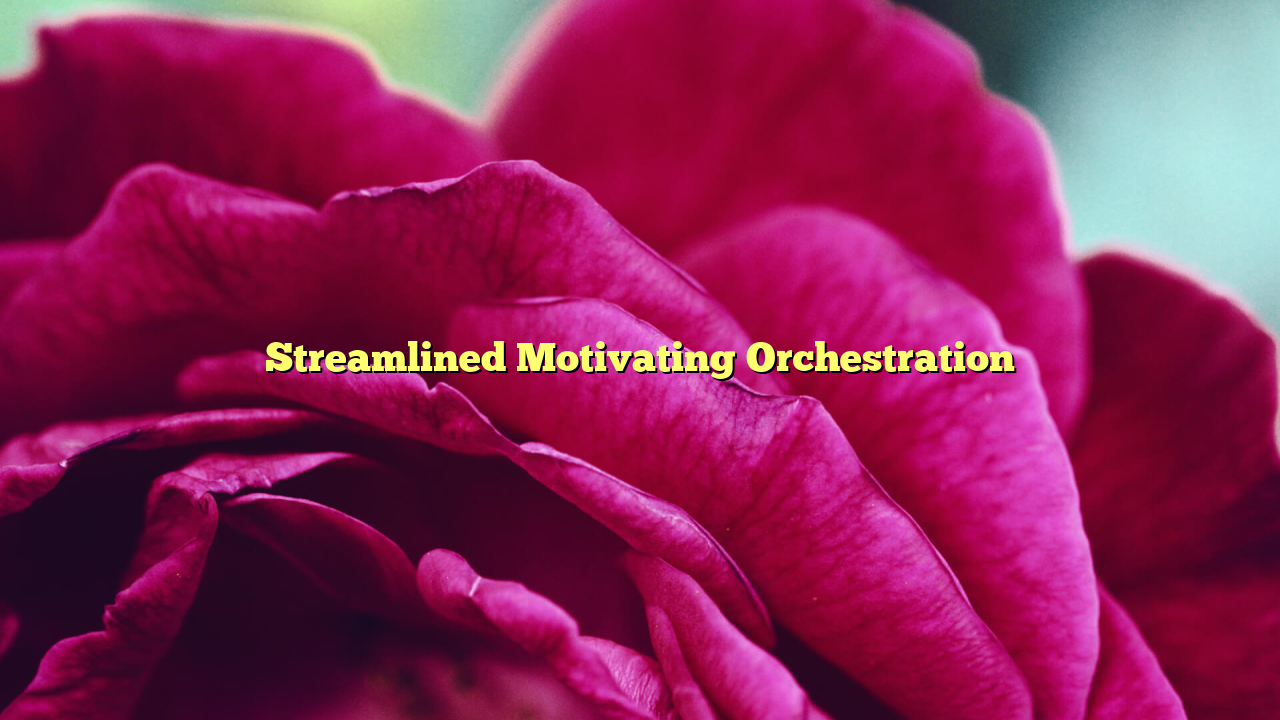 Streamlined Motivating Orchestration